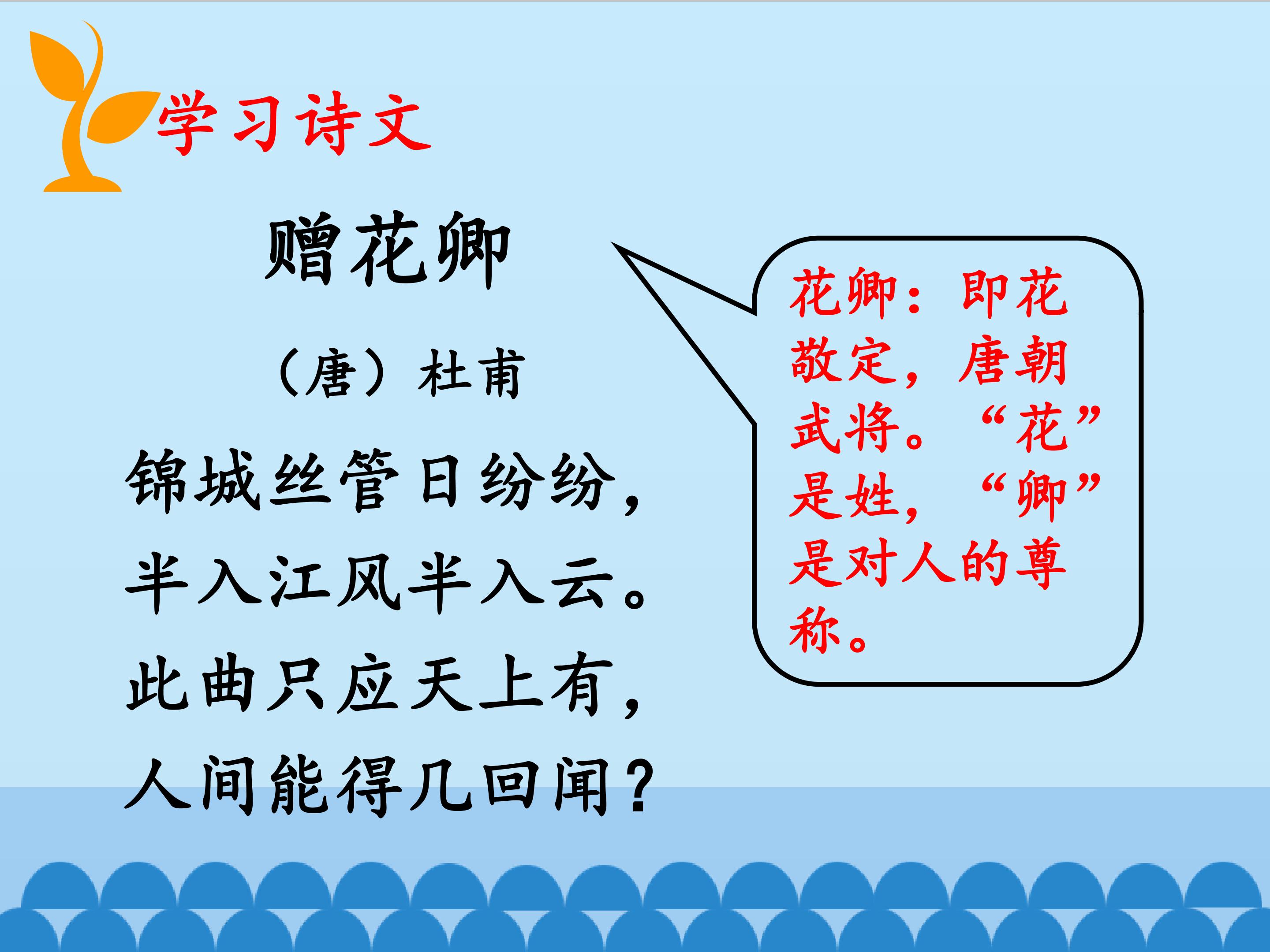 学习诗文

赠花卿

（唐）杜甫

锦城丝管日纷纷，
半入江风半入云。
此曲只应天上有，
人间能得几回闻？

花卿：即花敬定，唐朝武将。“花”是姓，“卿”是对人的尊称。